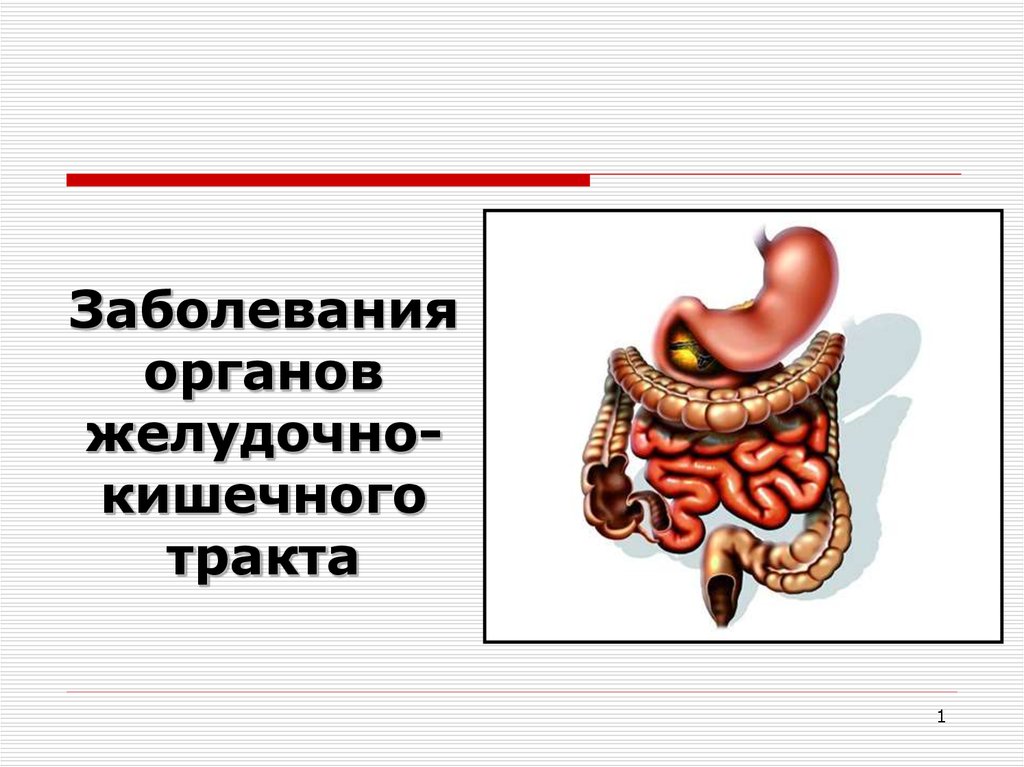 Заболевания органов желудочно-кишечного тракта

1